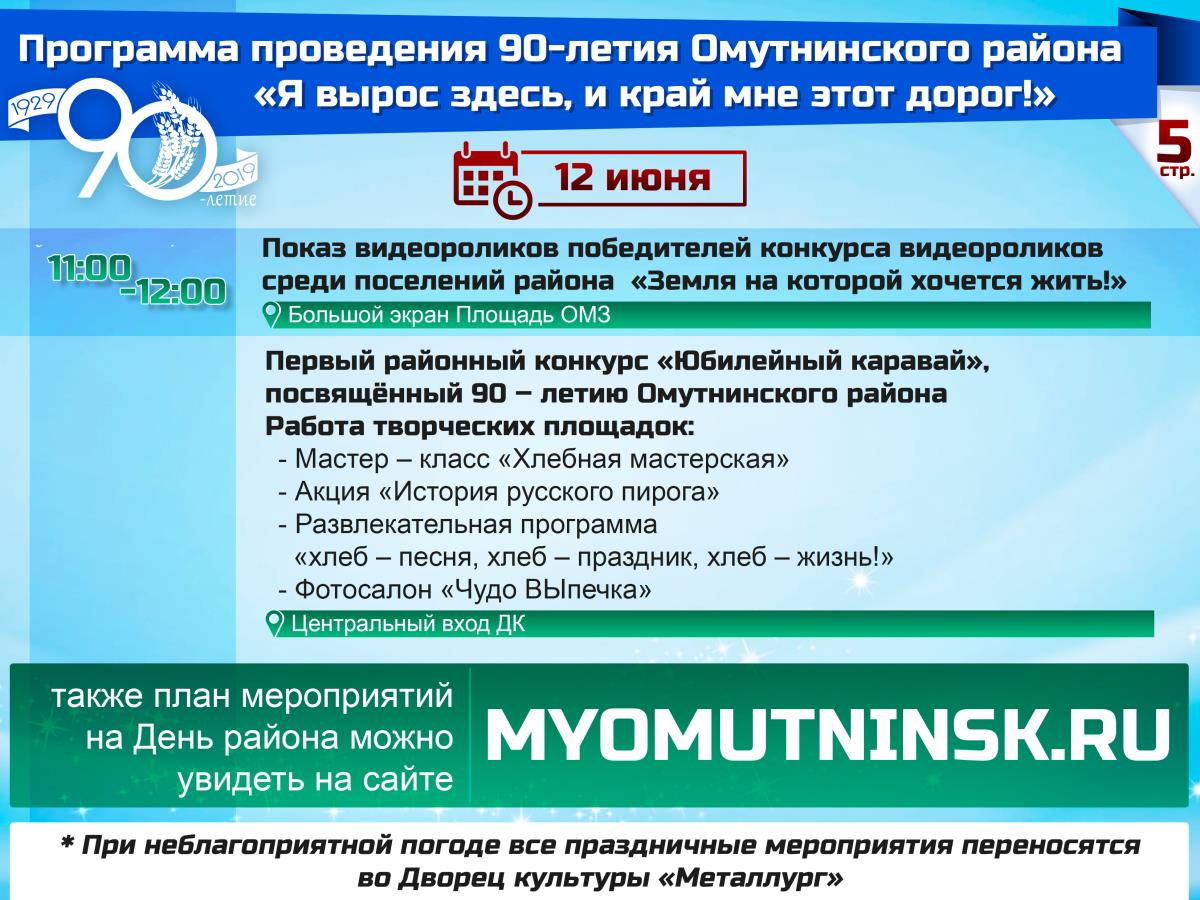 Программа проведения 90-летия Омутнинского района
«Я вырос здесь, и край мне этот дорог!»

1929 90 2019 -летие

5 стр.

12 июня

11:00 -12:00

Показ видеороликов победителей конкурса видеороликов среди поселений района «Земля на которой хочется жить!»

Большой экран Площадь ОМЗ

Первый районный конкурс «Юбилейный каравай», посвящённый 90 – летию Омутнинского района
Работа творческих площадок:
- Мастер – класс «Хлебная мастерская»
- Акция «История русского пирога»
- Развлекательная программа «хлеб – песня, хлеб – праздник, хлеб – жизнь!»
- Фотосалон «Чудо ВЫпечка»

Центральный вход ДК

также план мероприятий на День района можно увидеть на сайте

MYOMUTNINSK.RU

* При неблагоприятной погоде все праздничные мероприятия переносятся во Дворец культуры «Металлург»